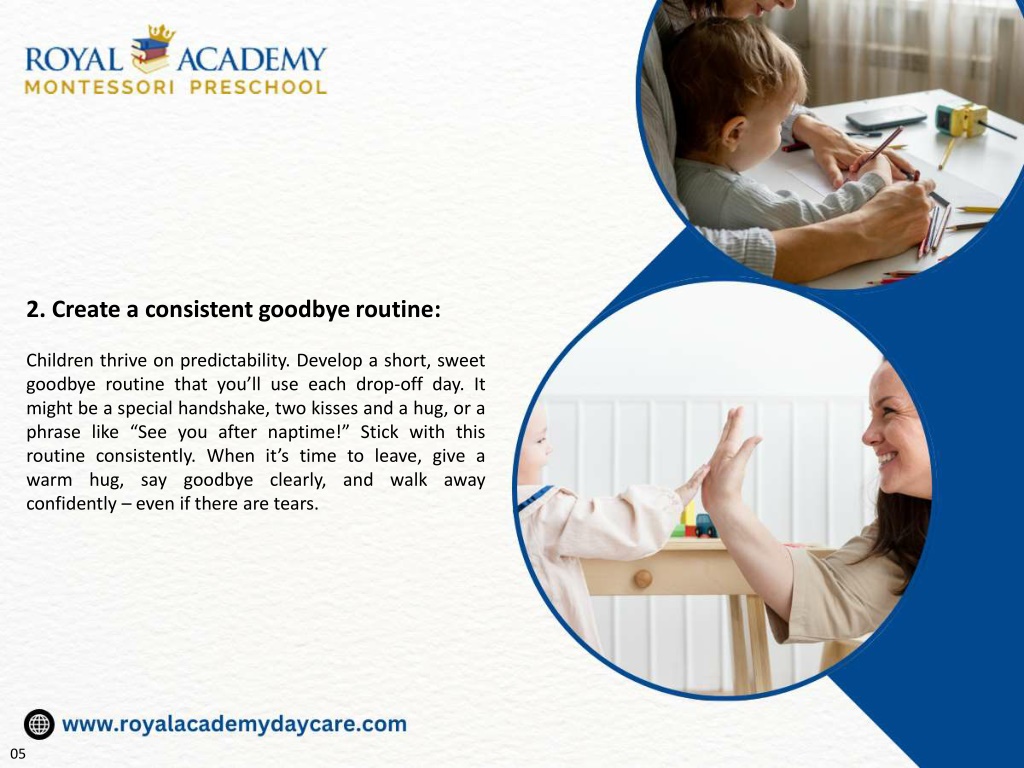 ROYAL ACADEMY
MONTESSORI PRESCHOOL

2. Create a consistent goodbye routine:

Children thrive on predictability. Develop a short, sweet goodbye routine that you'll use each drop-off day. It might be a special handshake, two kisses and a hug, or a phrase like "See you after naptime!" Stick with this routine consistently. When it's time to leave, give a warm hug, say goodbye clearly, and walk away confidently – even if there are tears.

www.royalacademydaycare.com

05